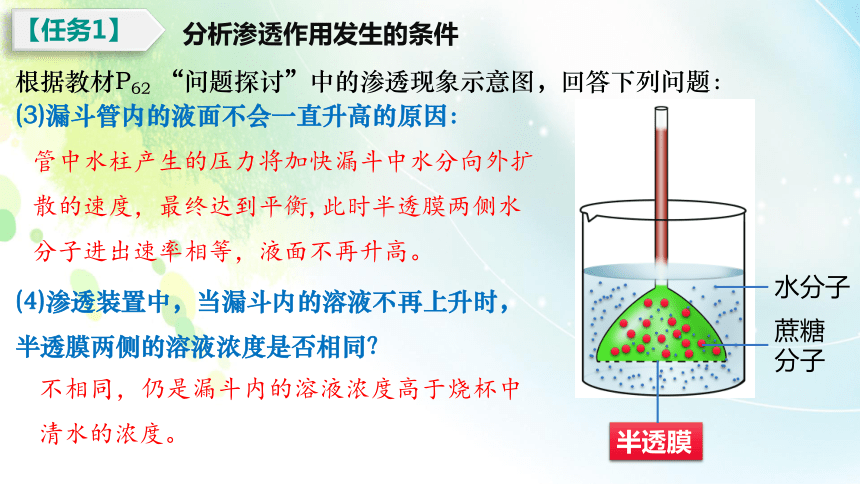 【任务1】 分析渗透作用发生的条件

根据教材$P_{62}$ “问题探讨”中的渗透现象示意图，回答下列问题：

(3)漏斗管内的液面不会一直升高的原因：

管中水柱产生的压力将加快漏斗中水分向外扩散的速度，最终达到平衡，此时半透膜两侧水分子进出速率相等，液面不再升高。

(4)渗透装置中，当漏斗内的溶液不再上升时，半透膜两侧的溶液浓度是否相同？

不相同，仍是漏斗内的溶液浓度高于烧杯中清水的浓度。

水分子

蔗糖分子

半透膜